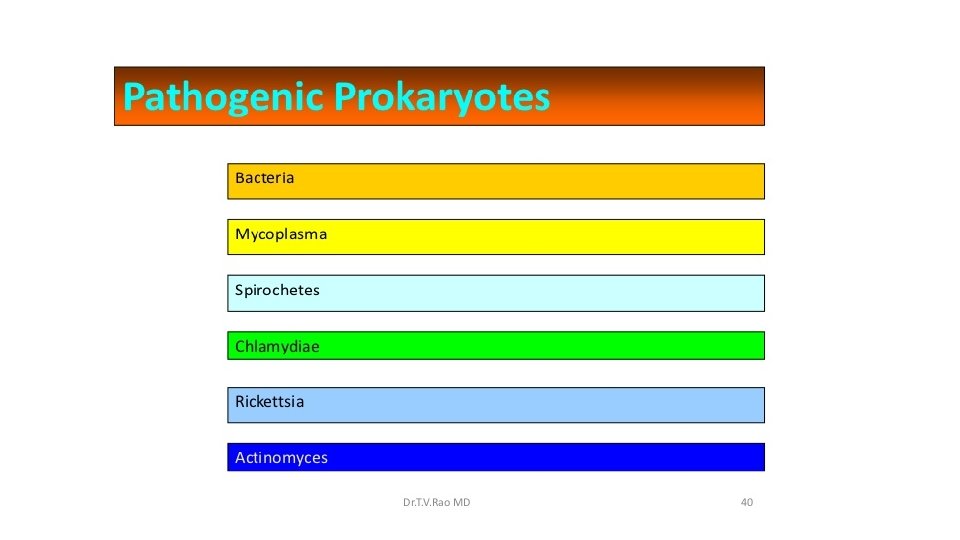 Pathogenic Prokaryotes

Bacteria

Mycoplasma

Spirochetes

Chlamydiae

Rickettsia

Actinomyces

Dr.T.V.Rao MD

40